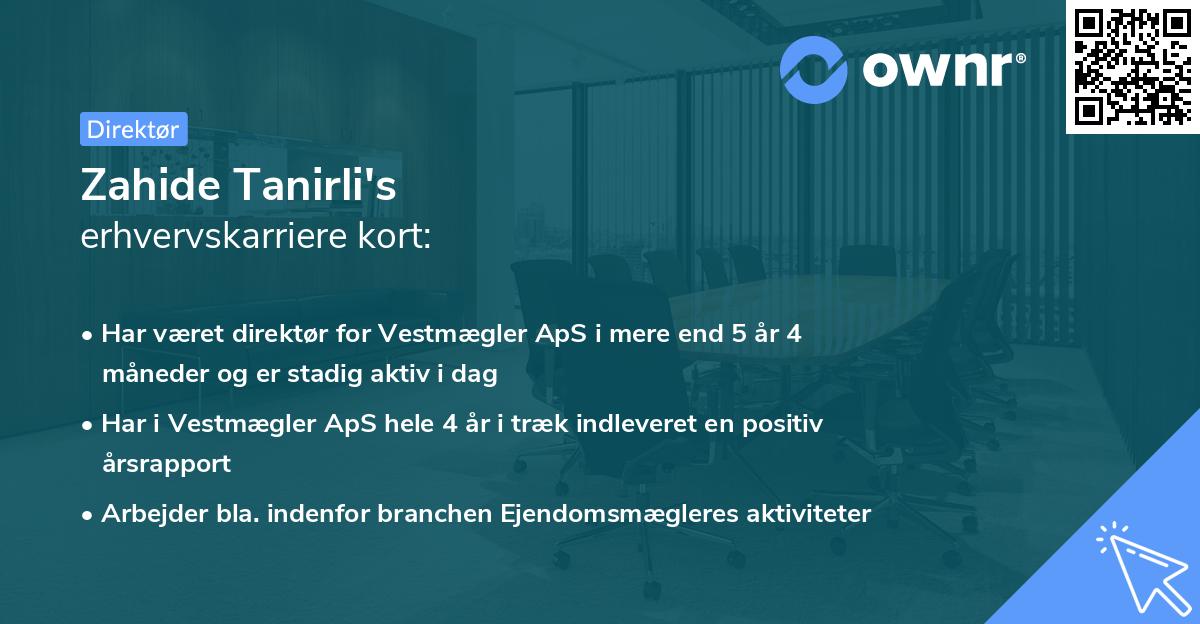 ownr®

Direktør

Zahide Tanirli's
erhvervskarriere kort:

• Har været direktør for Vestmægler ApS i mere end 5 år 4 måneder og er stadig aktiv i dag
• Har i Vestmægler ApS hele 4 år i træk indleveret en positiv årsrapport
• Arbejder bla. indenfor branchen Ejendomsmægleres aktiviteter